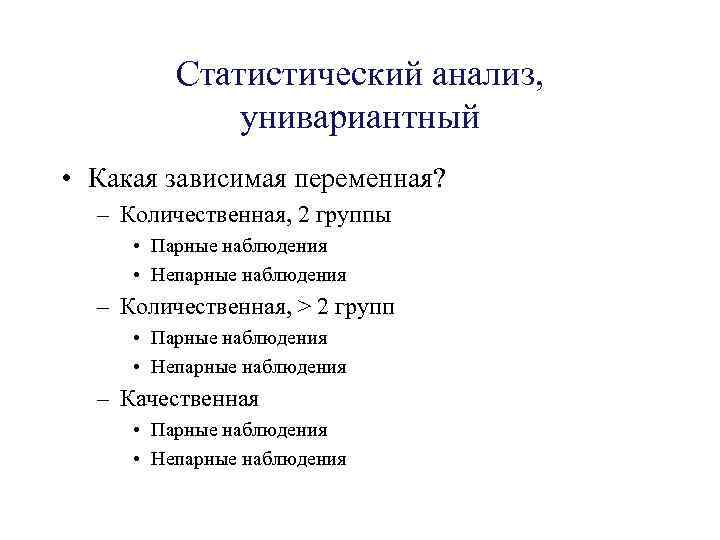 Статистический анализ, унивариантный

• Какая зависимая переменная?
 – Количественная, 2 группы
  • Парные наблюдения
  • Непарные наблюдения
 – Количественная, > 2 групп
  • Парные наблюдения
  • Непарные наблюдения
 – Качественная
  • Парные наблюдения
  • Непарные наблюдения